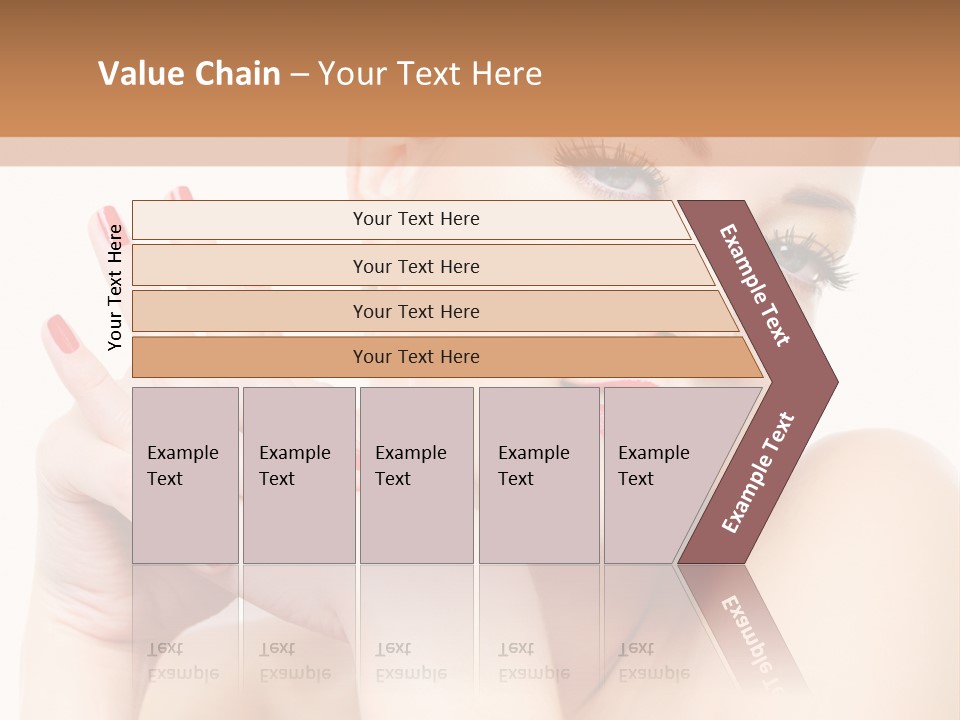 Value Chain – Your Text Here

Your Text Here

Your Text Here

Your Text Here

Your Text Here

Your Text Here

Example Text

Example Text

Example Text

Example Text

Example Text

Example Text

Example Text